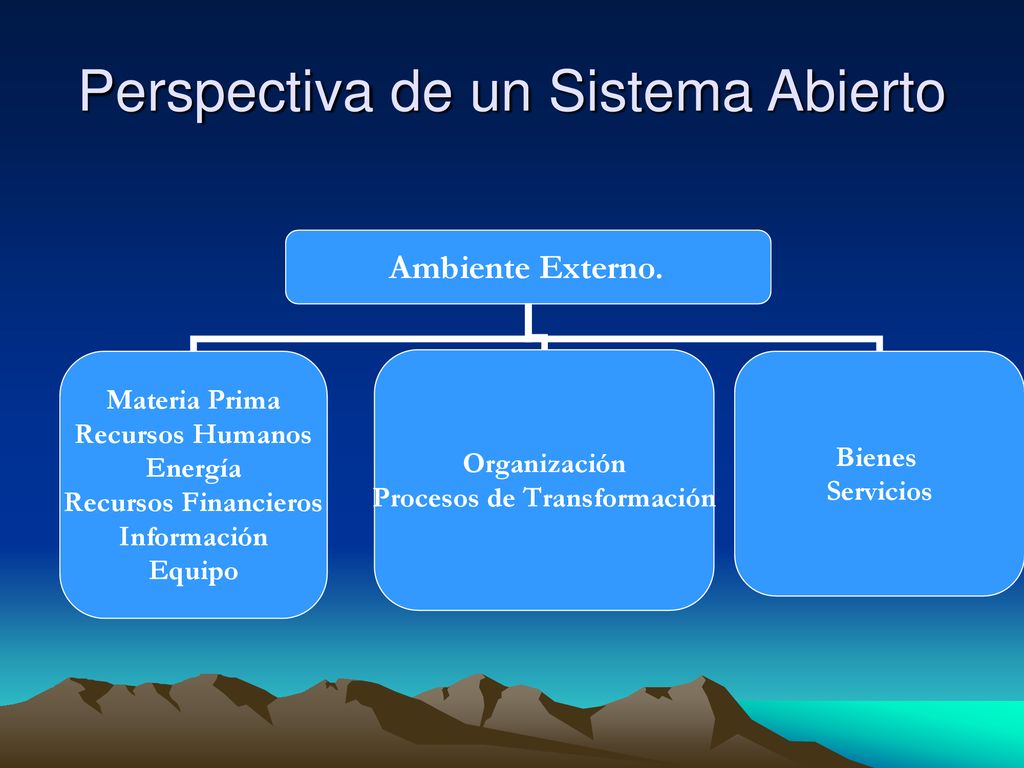 Perspectiva de un Sistema Abierto

Ambiente Externo.

Materia Prima
Recursos Humanos
Energía
Recursos Financieros
Información
Equipo

Organización
Procesos de Transformación

Bienes
Servicios